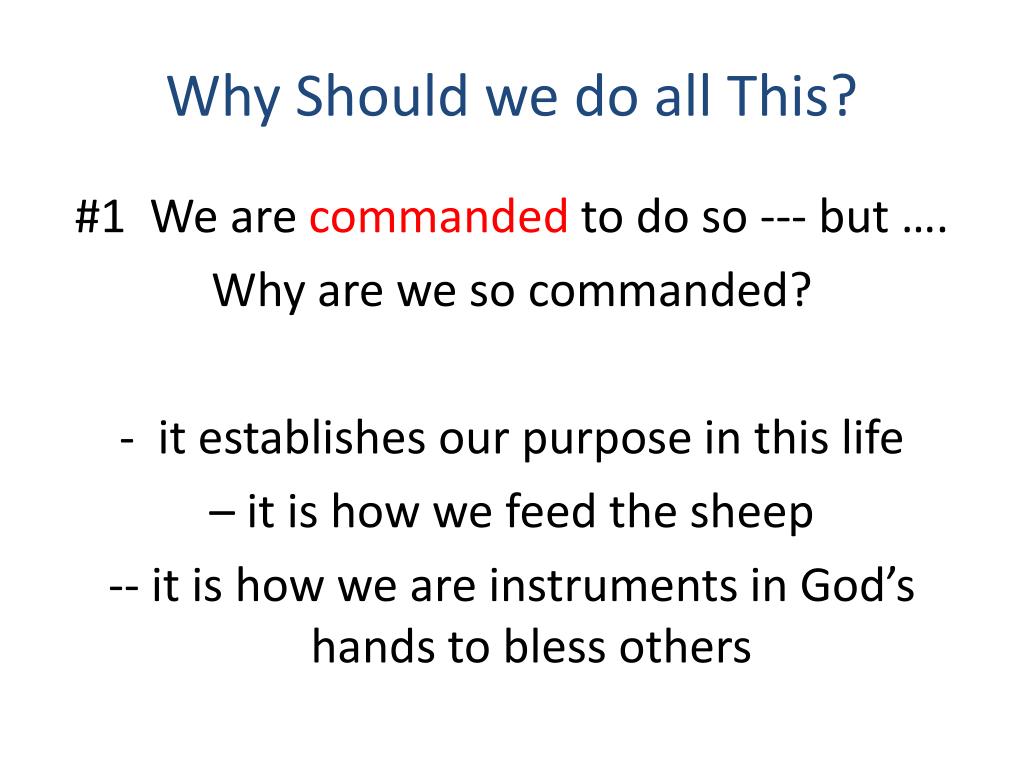 Why Should we do all This?

#1 We are commanded to do so --- but ….

Why are we so commanded?

- it establishes our purpose in this life

– it is how we feed the sheep

-- it is how we are instruments in God’s hands to bless others